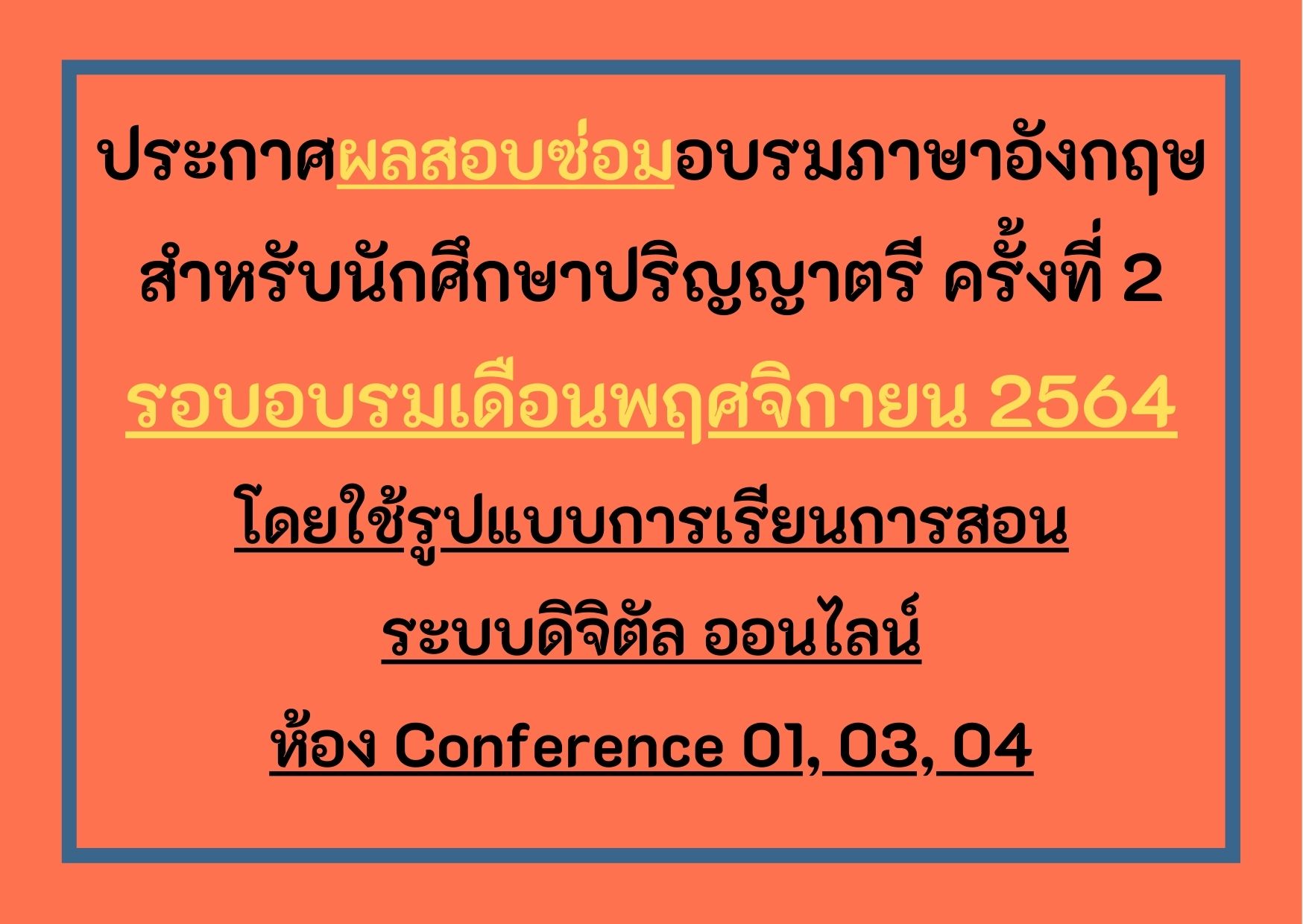 ประกาศผลสอบซ่อมอบรมภาษาอังกฤษ
สำหรับนักศึกษาปริญญาตรี ครั้งที่ 2
รอบอบรมเดือนพฤศจิกายน 2564
โดยใช้รูปแบบการเรียนการสอน
ระบบดิจิตัล ออนไลน์
ห้อง Conference 01, 03, 04